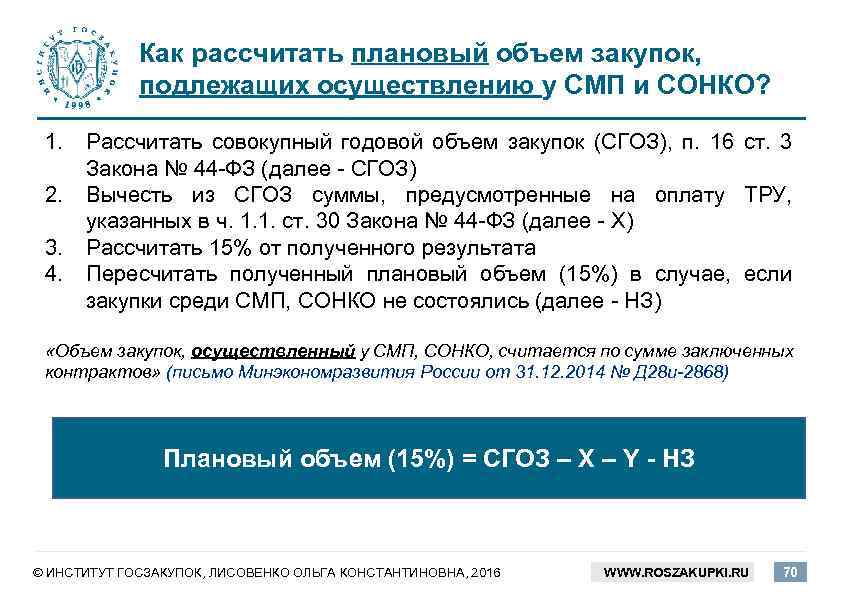 ИНСТИТУТ ГОСЗАКУПОК 1998

Как рассчитать плановый объем закупок, подлежащих осуществлению у СМП и СОНКО?

1. Рассчитать совокупный годовой объем закупок (СГОЗ), п. 16 ст. 3 Закона № 44-ФЗ (далее - СГОЗ)
2. Вычесть из СГОЗ суммы, предусмотренные на оплату ТРУ, указанных в ч. 1.1. ст. 30 Закона № 44-ФЗ (далее - Х)
3. Рассчитать 15% от полученного результата
4. Пересчитать полученный плановый объем (15%) в случае, если закупки среди СМП, СОНКО не состоялись (далее - НЗ)

«Объем закупок, осуществленный у СМП, СОНКО, считается по сумме заключенных контрактов» (письмо Минэкономразвития России от 31.12.2014 № Д28и-2868)

Плановый объем (15%) = СГОЗ – Х – Y - НЗ

© ИНСТИТУТ ГОСЗАКУПОК, ЛИСОВЕНКО ОЛЬГА КОНСТАНТИНОВНА, 2016

WWW.ROSZAKUPKI.RU

70